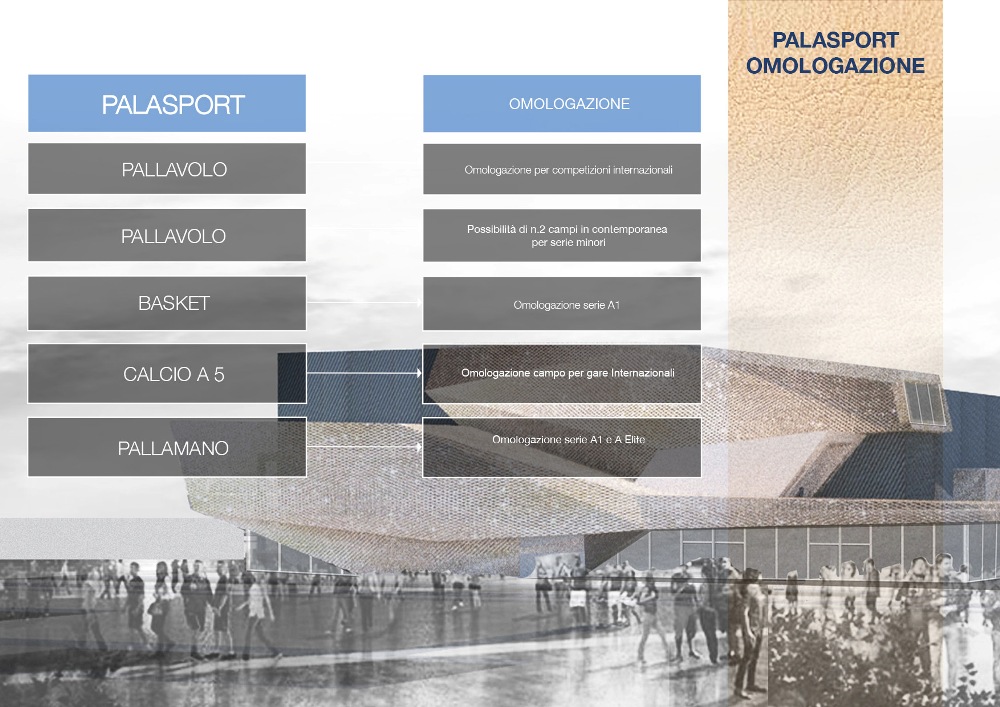 PALASPORT OMOLOGAZIONE

| PALASPORT | OMOLOGAZIONE |
|---|---|
| PALLAVOLO | Omologazione per competizioni internazionali |
| PALLAVOLO | Possibilità di n.2 campi in contemporanea per serie minori |
| BASKET | Omologazione serie A1 |
| CALCIO A 5 | Omologazione campo per gare Internazionali |
| PALLAMANO | Omologazione serie A1 e A Elite |